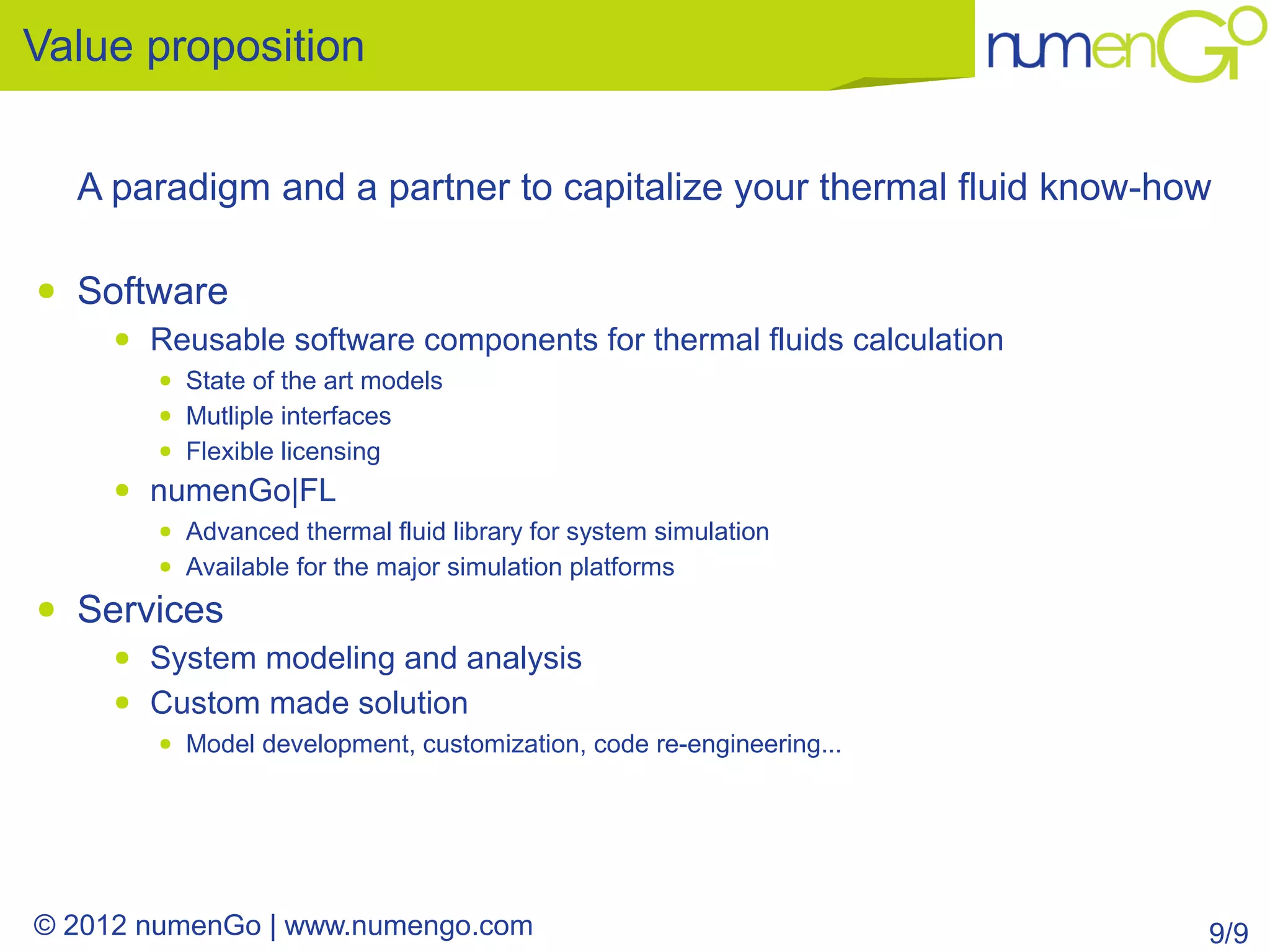 Value proposition

numenGo

A paradigm and a partner to capitalize your thermal fluid know-how

- Software
  - Reusable software components for thermal fluids calculation
    - State of the art models
    - Mutliple interfaces
    - Flexible licensing
  - numenGo|FL
    - Advanced thermal fluid library for system simulation
    - Available for the major simulation platforms
- Services
  - System modeling and analysis
  - Custom made solution
    - Model development, customization, code re-engineering...

© 2012 numenGo | www.numengo.com

9/9